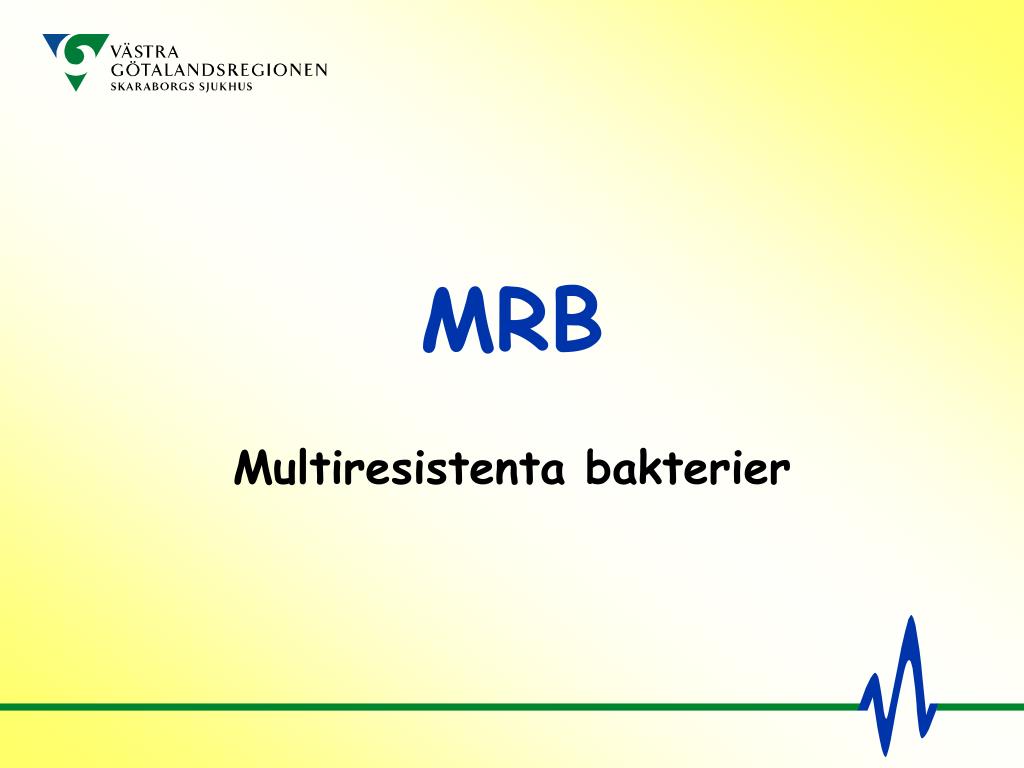 VÄSTRA GÖTALANDSREGIONEN
SKARABORGS SJUKHUS

MRB

Multiresistenta bakterier